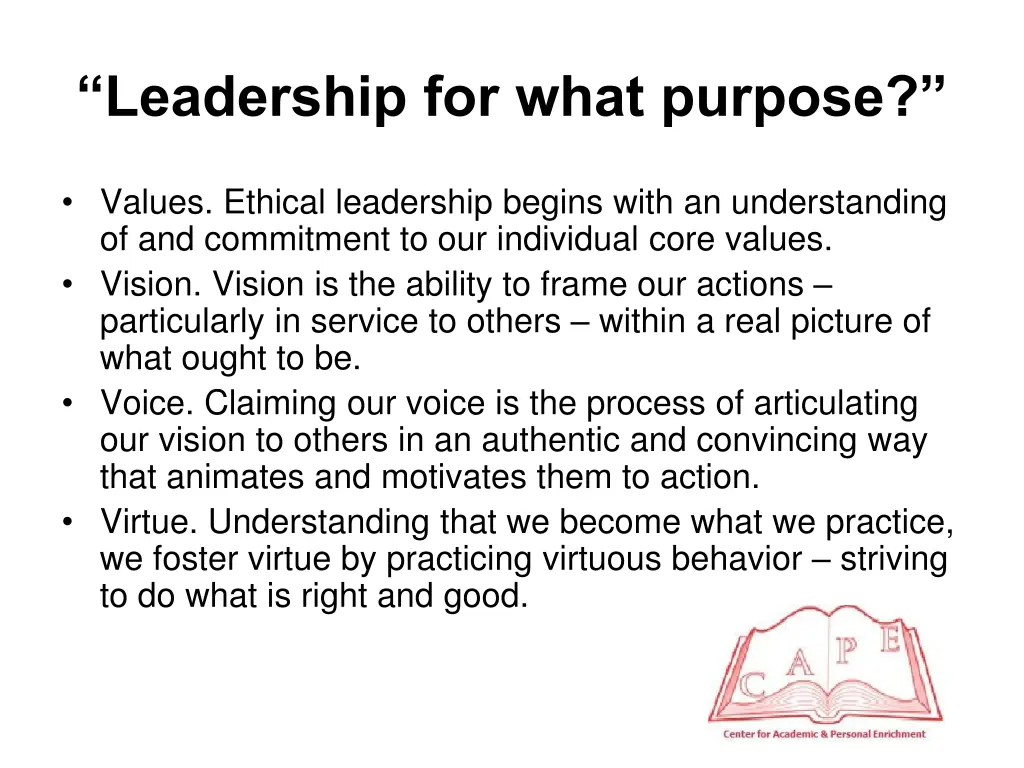 “Leadership for what purpose?”

• Values. Ethical leadership begins with an understanding of and commitment to our individual core values.
• Vision. Vision is the ability to frame our actions – particularly in service to others – within a real picture of what ought to be.
• Voice. Claiming our voice is the process of articulating our vision to others in an authentic and convincing way that animates and motivates them to action.
• Virtue. Understanding that we become what we practice, we foster virtue by practicing virtuous behavior – striving to do what is right and good.

C A P E
Center for Academic & Personal Enrichment